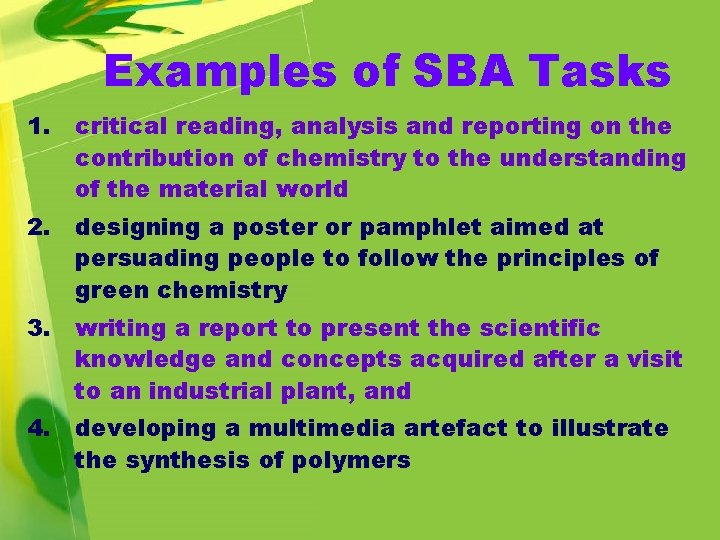 Examples of SBA Tasks

1. critical reading, analysis and reporting on the contribution of chemistry to the understanding of the material world

2. designing a poster or pamphlet aimed at persuading people to follow the principles of green chemistry

3. writing a report to present the scientific knowledge and concepts acquired after a visit to an industrial plant, and

4. developing a multimedia artefact to illustrate the synthesis of polymers